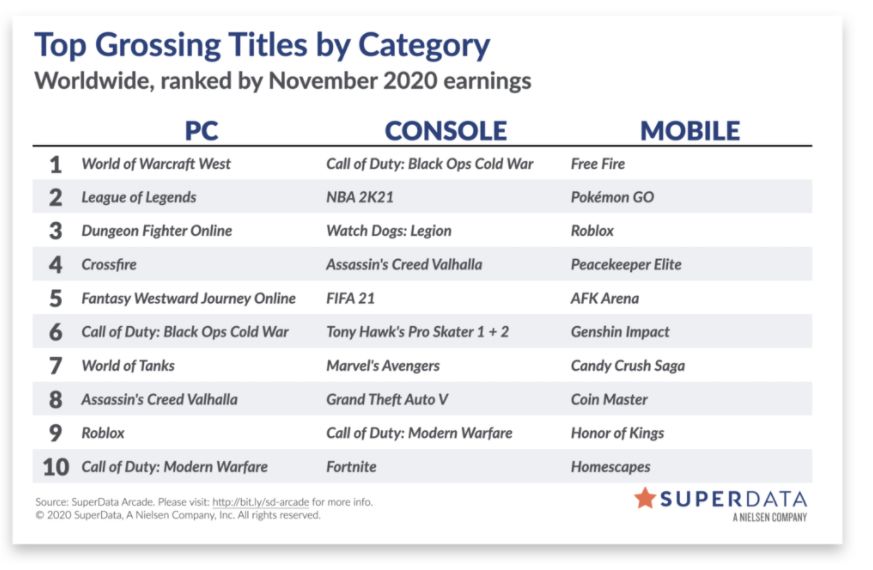 Top Grossing Titles by Category
Worldwide, ranked by November 2020 earnings

| | PC | CONSOLE | MOBILE |
|---|---|---|---|
| 1 | World of Warcraft West | Call of Duty: Black Ops Cold War | Free Fire |
| 2 | League of Legends | NBA 2K21 | Pokémon GO |
| 3 | Dungeon Fighter Online | Watch Dogs: Legion | Roblox |
| 4 | Crossfire | Assassin's Creed Valhalla | Peacekeeper Elite |
| 5 | Fantasy Westward Journey Online | FIFA 21 | AFK Arena |
| 6 | Call of Duty: Black Ops Cold War | Tony Hawk's Pro Skater 1 + 2 | Genshin Impact |
| 7 | World of Tanks | Marvel's Avengers | Candy Crush Saga |
| 8 | Assassin's Creed Valhalla | Grand Theft Auto V | Coin Master |
| 9 | Roblox | Call of Duty: Modern Warfare | Honor of Kings |
| 10 | Call of Duty: Modern Warfare | Fortnite | Homescapes |

Source: SuperData Arcade. Please visit: http://bit.ly/sd-arcade for more info.
© 2020 SuperData, A Nielsen Company, Inc. All rights reserved.

SUPERDATA
A NIELSEN COMPANY